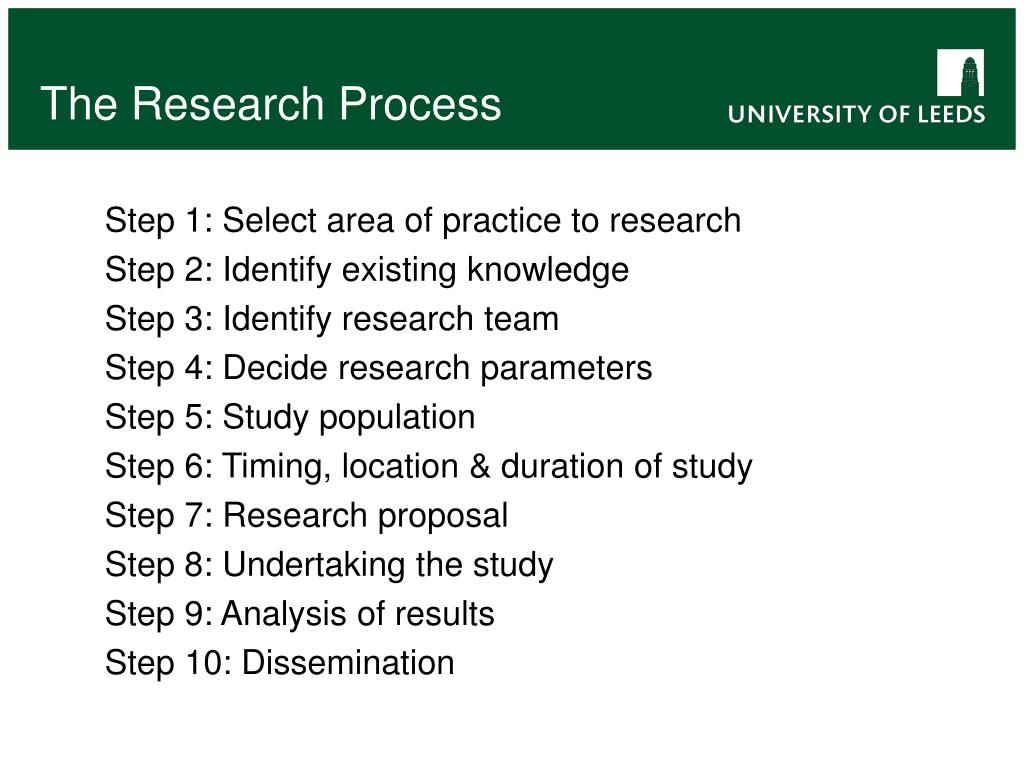 The Research Process

UNIVERSITY OF LEEDS

Step 1: Select area of practice to research
Step 2: Identify existing knowledge
Step 3: Identify research team
Step 4: Decide research parameters
Step 5: Study population
Step 6: Timing, location & duration of study
Step 7: Research proposal
Step 8: Undertaking the study
Step 9: Analysis of results
Step 10: Dissemination